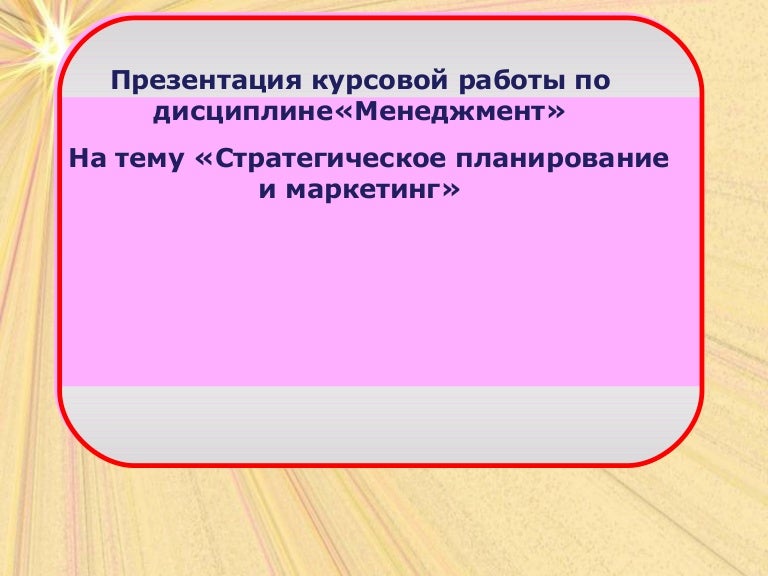 Презентация курсовой работы по дисциплине«Менеджмент»

На тему «Стратегическое планирование и маркетинг»